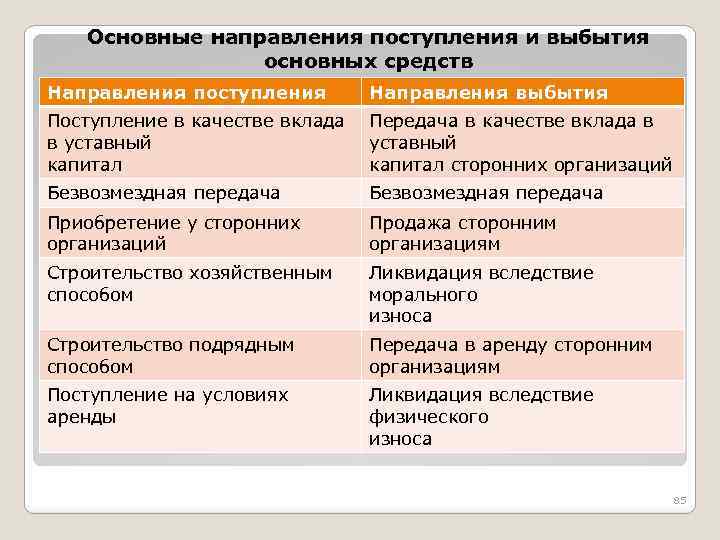 Основные направления поступления и выбытия основных средств

| Направления поступления | Направления выбытия |
|---|---|
| Поступление в качестве вклада в уставный капитал | Передача в качестве вклада в уставный капитал сторонних организаций |
| Безвозмездная передача | Безвозмездная передача |
| Приобретение у сторонних организаций | Продажа сторонним организациям |
| Строительство хозяйственным способом | Ликвидация вследствие морального износа |
| Строительство подрядным способом | Передача в аренду сторонним организациям |
| Поступление на условиях аренды | Ликвидация вследствие физического износа |

85